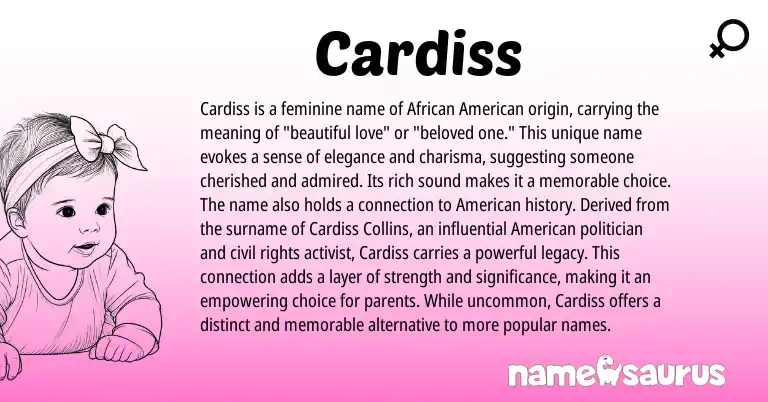 Cardiss

Cardiss is a feminine name of African American origin, carrying the meaning of "beautiful love" or "beloved one." This unique name evokes a sense of elegance and charisma, suggesting someone cherished and admired. Its rich sound makes it a memorable choice. The name also holds a connection to American history. Derived from the surname of Cardiss Collins, an influential American politician and civil rights activist, Cardiss carries a powerful legacy. This connection adds a layer of strength and significance, making it an empowering choice for parents. While uncommon, Cardiss offers a distinct and memorable alternative to more popular names.

namesaurus